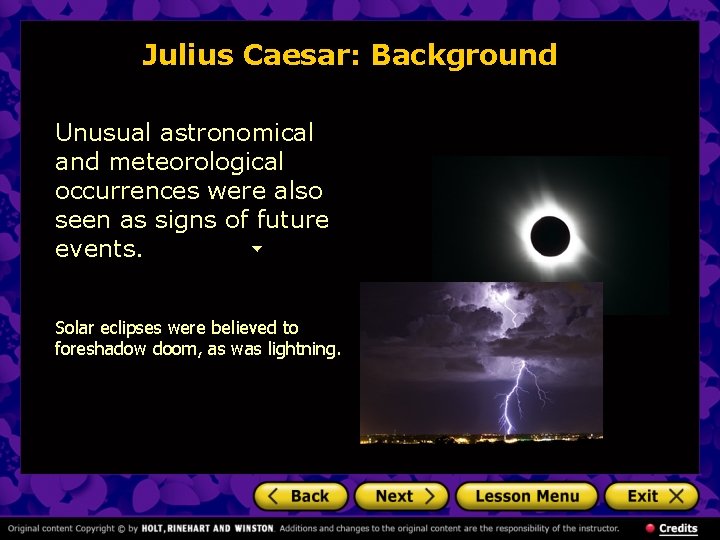 Julius Caesar: Background

Unusual astronomical and meteorological occurrences were also seen as signs of future events.

Solar eclipses were believed to foreshadow doom, as was lightning.

Back

Next

Lesson Menu

Exit

Original content Copyright © by HOLT, RINEHART AND WINSTON. Additions and changes to the original content are the responsibility of the instructor.

Credits